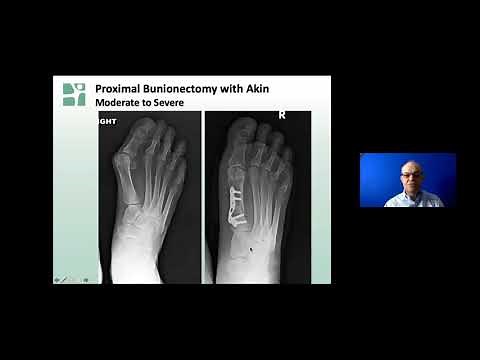 Proximal Bunionectomy with Akin
Moderate to Severe

GHT

R